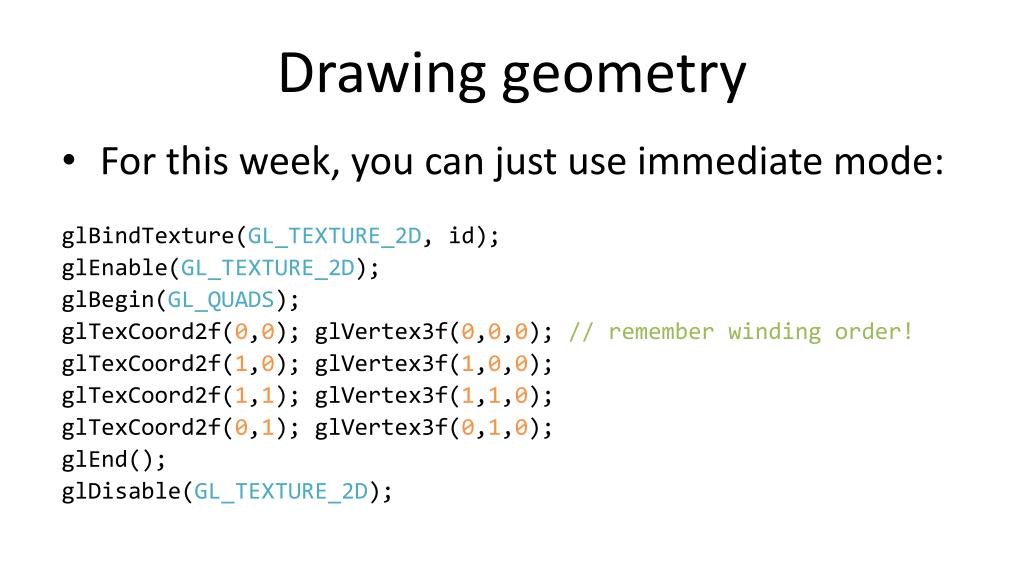 Drawing geometry

• For this week, you can just use immediate mode:

glBindTexture(GL_TEXTURE_2D, id);
glEnable(GL_TEXTURE_2D);
glBegin(GL_QUADS);
glTexCoord2f(0,0); glVertex3f(0,0,0); // remember winding order!
glTexCoord2f(1,0); glVertex3f(1,0,0);
glTexCoord2f(1,1); glVertex3f(1,1,0);
glTexCoord2f(0,1); glVertex3f(0,1,0);
glEnd();
glDisable(GL_TEXTURE_2D);